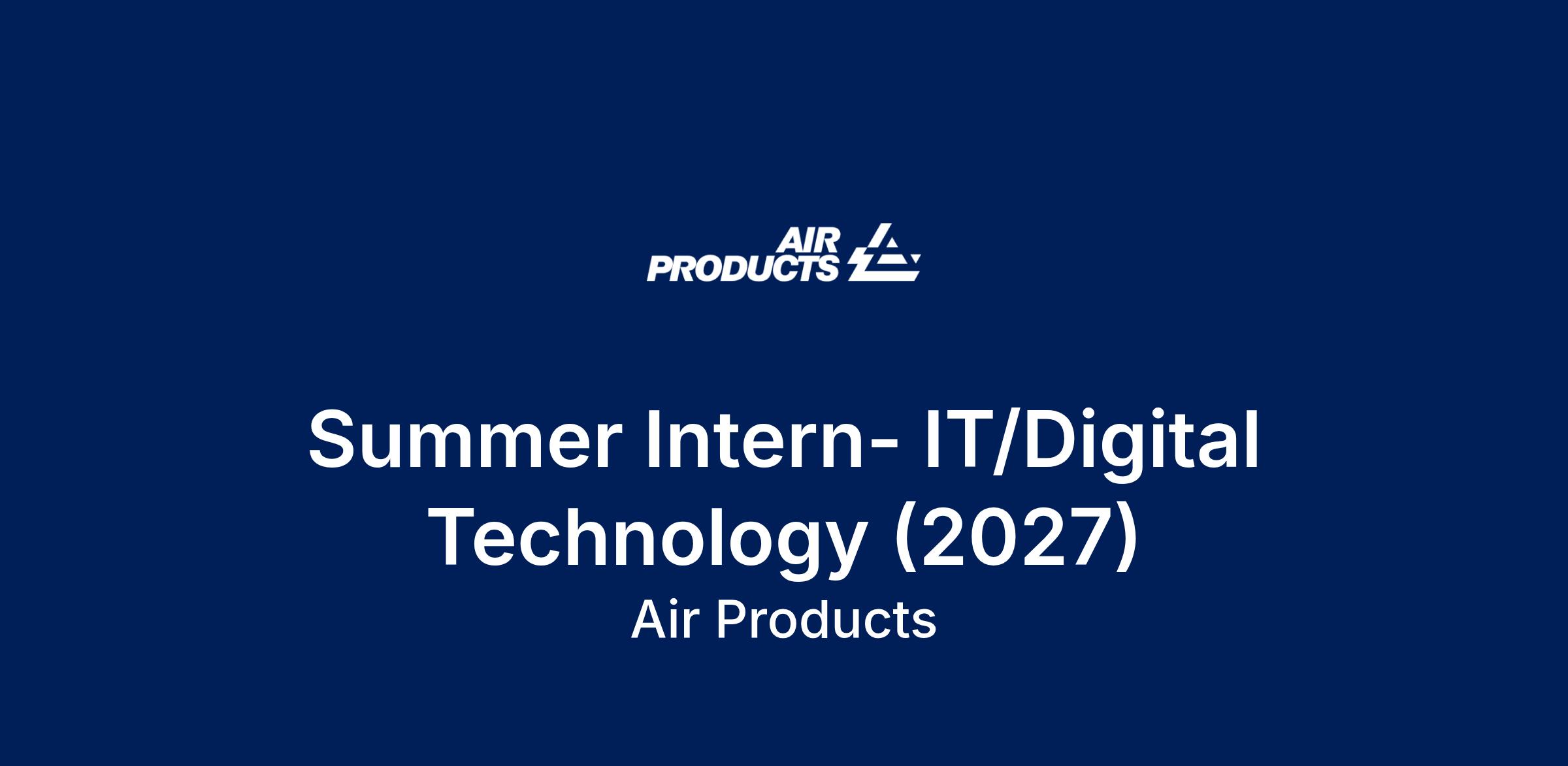 AIR PRODUCTS

Summer Intern- IT/Digital Technology (2027)
Air Products